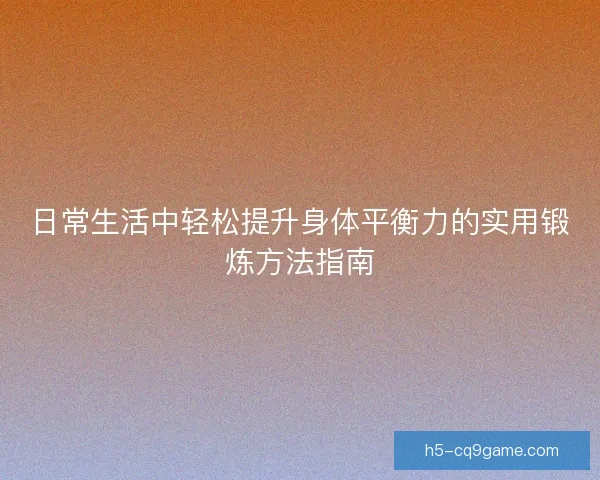 日常生活中轻松提升身体平衡力的实用锻炼方法指南

h5-cq9game.com